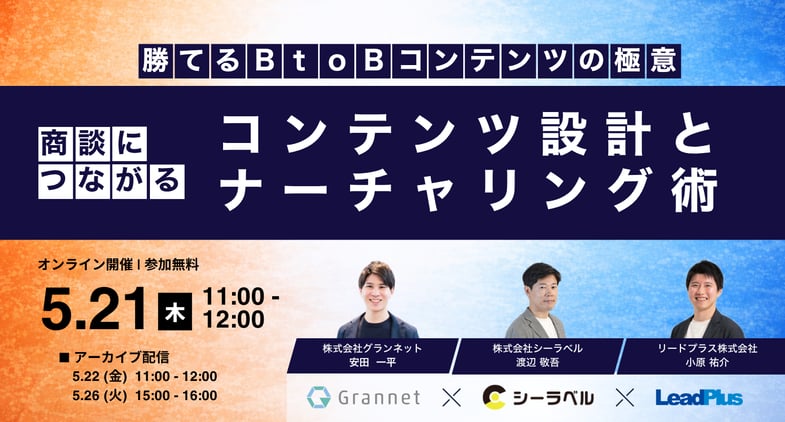 勝てるBtoBコンテンツの極意

商談につながる

コンテンツ設計とナーチャリング術

オンライン開催 | 参加無料

5.21 木 11:00 - 12:00

■ アーカイブ配信
5.22 (金) 11:00 - 12:00
5.26 (火) 15:00 - 16:00

株式会社グランネット
安田 一平

株式会社シーラベル
渡辺 敬吾

リードプラス株式会社
小原 祐介

Grannet × シーラベル × LeadPlus